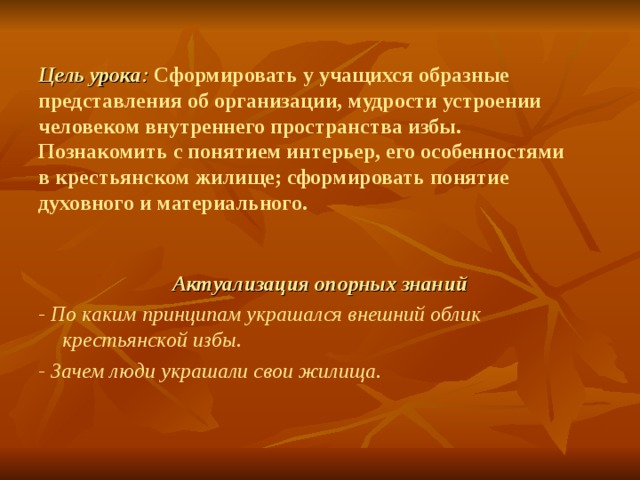 Цель урока: Сформировать у учащихся образные представления об организации, мудрости устроении человеком внутреннего пространства избы. Познакомить с понятием интерьер, его особенностями в крестьянском жилище; сформировать понятие духовного и материального.

Актуализация опорных знаний

- По каким принципам украшался внешний облик крестьянской избы.

- Зачем люди украшали свои жилища.